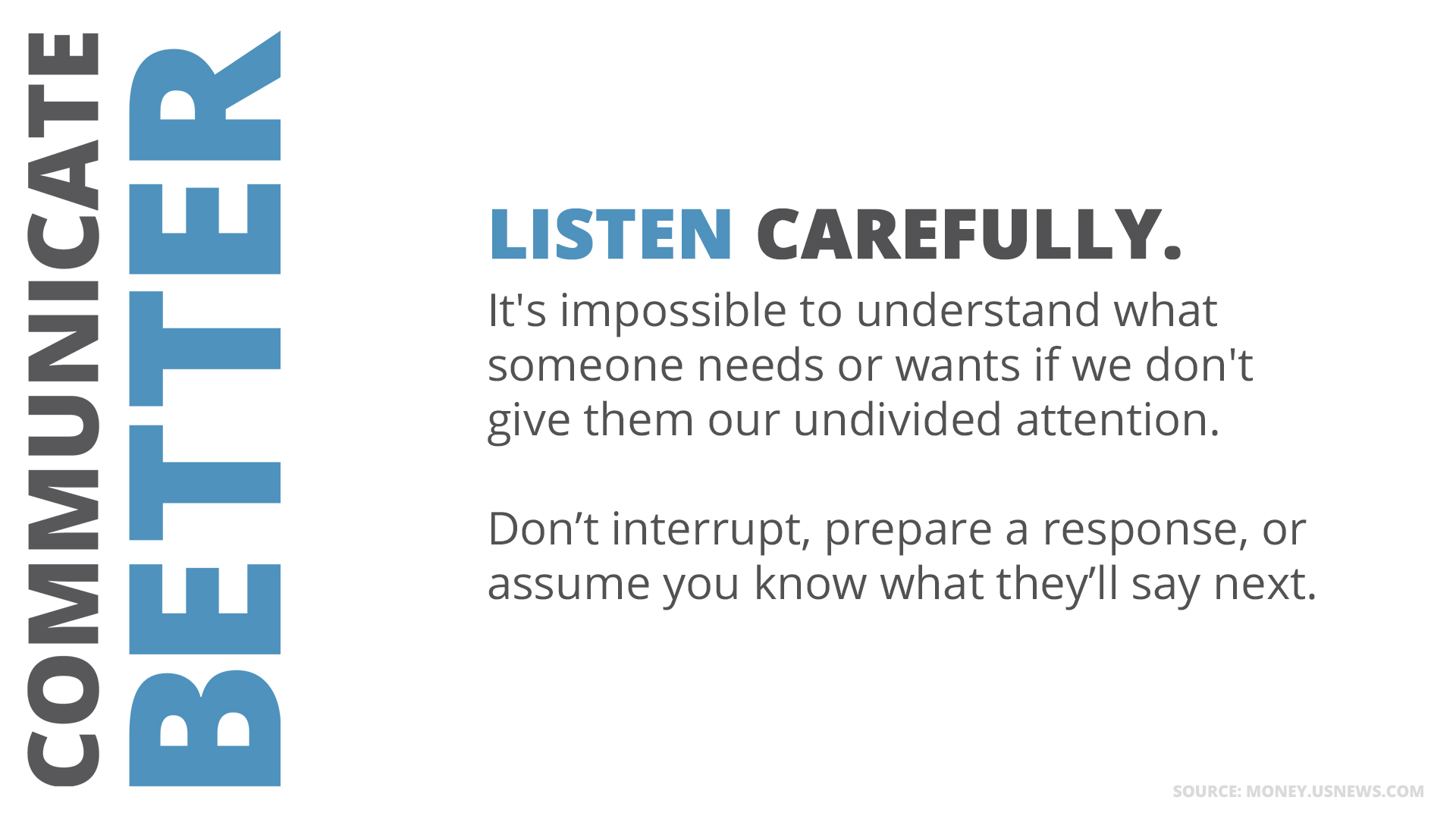 COMMUNICATE BETTER

LISTEN CAREFULLY.

It's impossible to understand what someone needs or wants if we don't give them our undivided attention.

Don’t interrupt, prepare a response, or assume you know what they’ll say next.

SOURCE: MONEY.USNEWS.COM